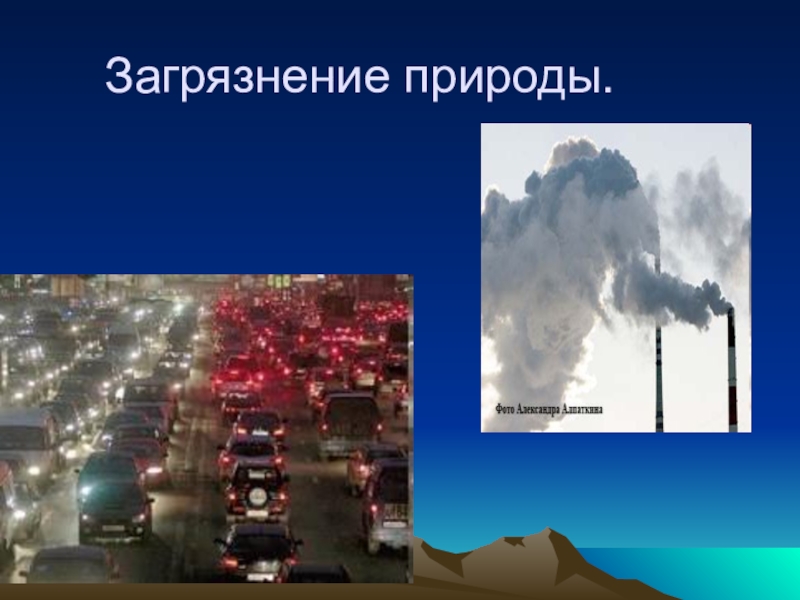 Загрязнение природы.

Фото Александра Алпаткина